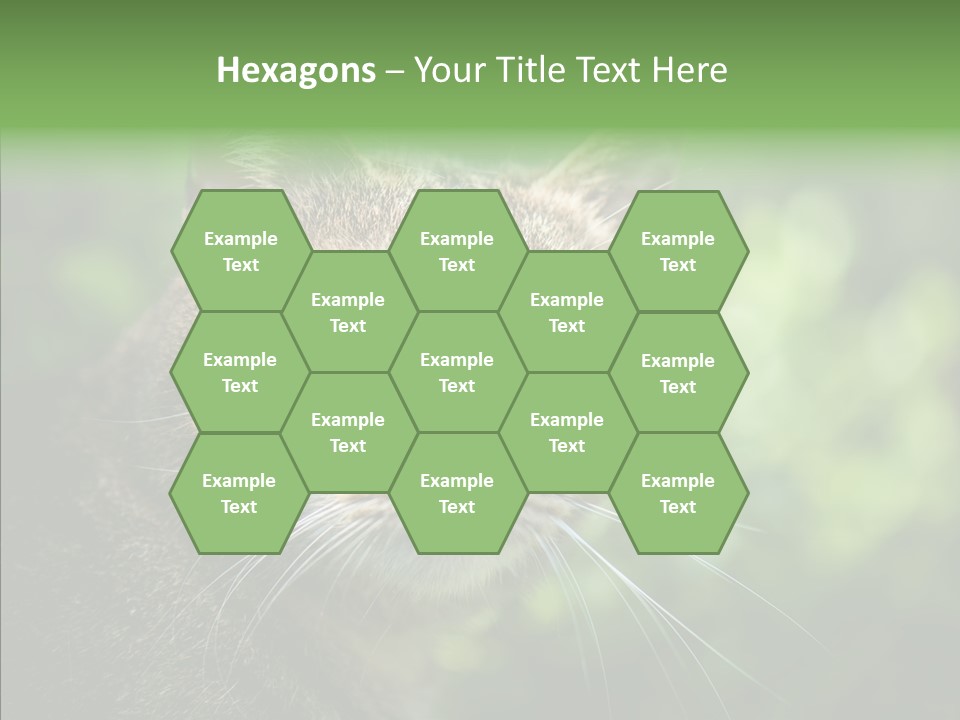 Hexagons – Your Title Text Here

Example Text

Example Text

Example Text

Example Text

Example Text

Example Text

Example Text

Example Text

Example Text

Example Text

Example Text

Example Text

Example Text